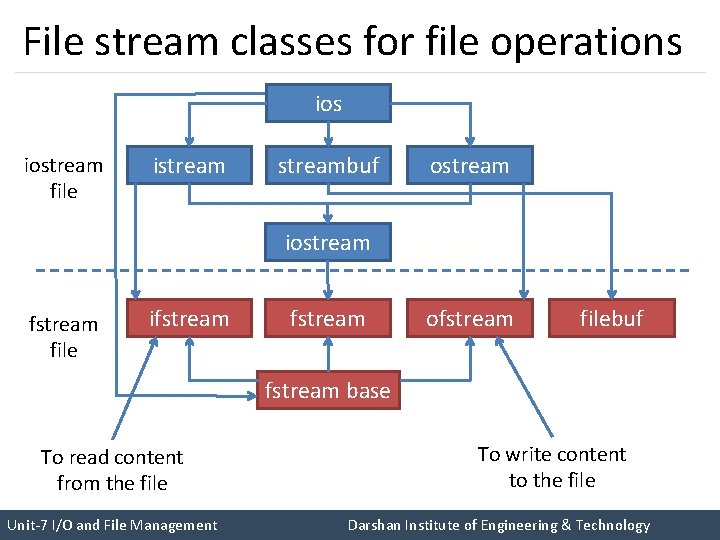 File stream classes for file operations

ios

iostream file

istream

streambuf

ostream

iostream

fstream file

ifstream

fstream

ofstream

filebuf

fstream base

To read content from the file

To write content to the file

Unit-7 I/O and File Management

Darshan Institute of Engineering & Technology